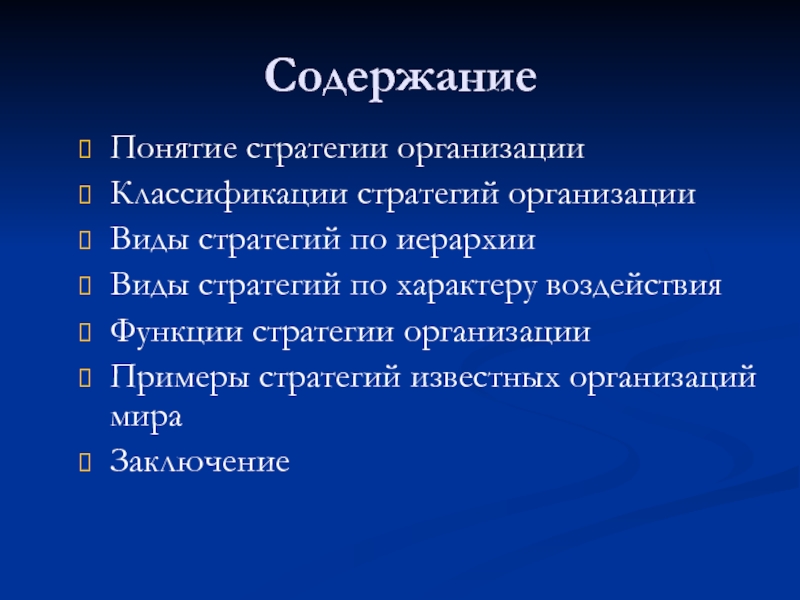 Содержание

Понятие стратегии организации

Классификации стратегий организации

Виды стратегий по иерархии

Виды стратегий по характеру воздействия

Функции стратегии организации

Примеры стратегий известных организаций мира

Заключение